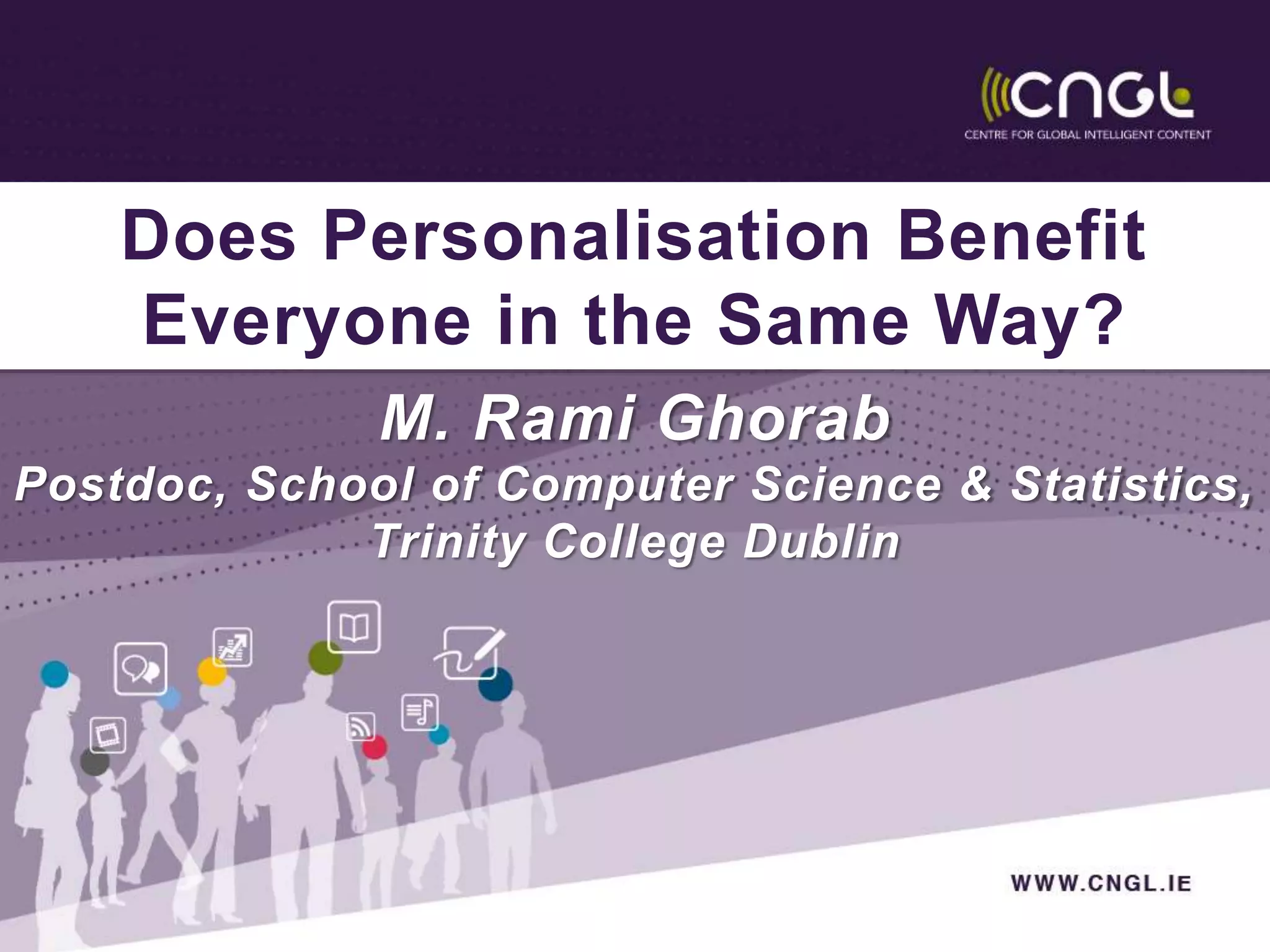 CNGL
CENTRE FOR GLOBAL INTELLIGENT CONTENT

Does Personalisation Benefit Everyone in the Same Way?

M. Rami Ghorab
Postdoc, School of Computer Science & Statistics, Trinity College Dublin

WWW.CNGL.IE